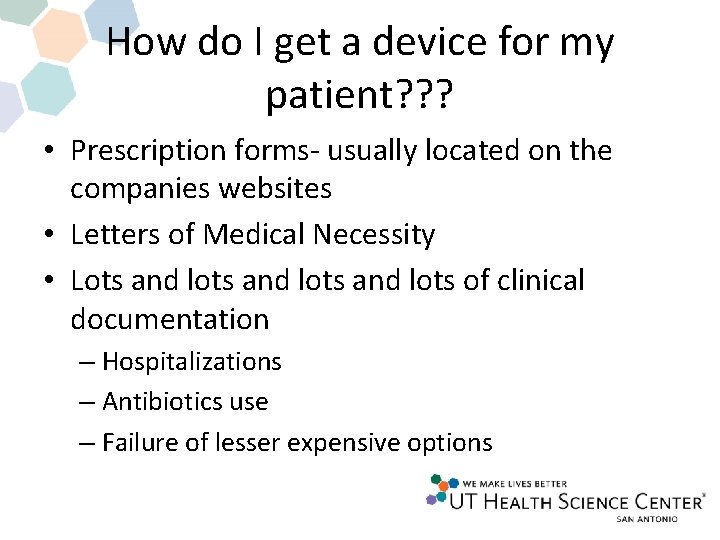 How do I get a device for my patient???

• Prescription forms- usually located on the companies websites
• Letters of Medical Necessity
• Lots and lots and lots and lots of clinical documentation
– Hospitalizations
– Antibiotics use
– Failure of lesser expensive options

WE MAKE LIVES BETTER
UT HEALTH SCIENCE CENTER®
SAN ANTONIO